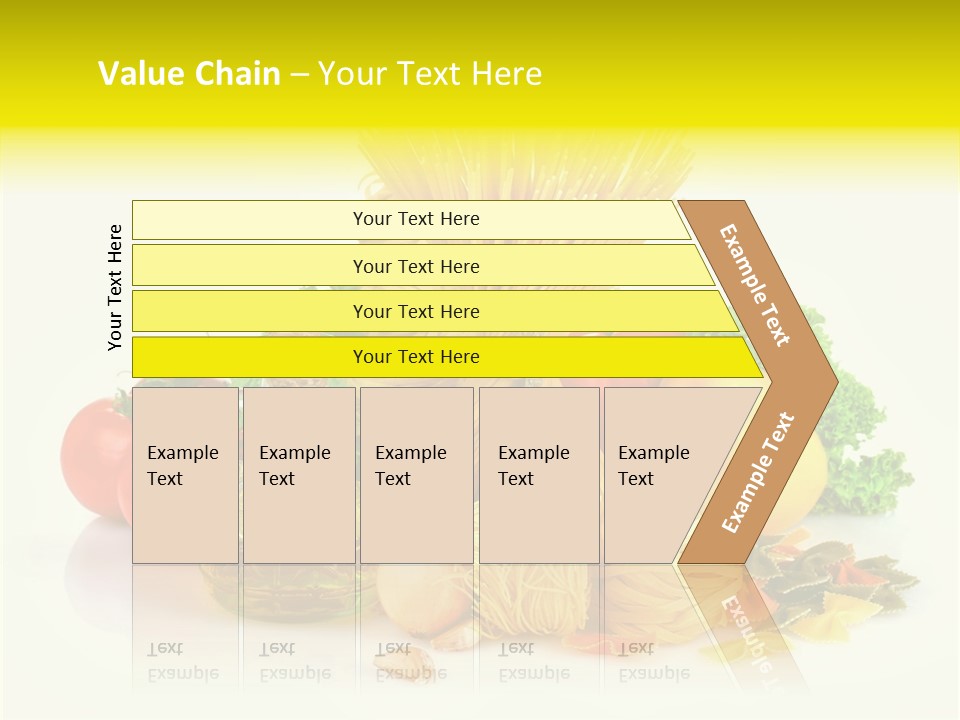 Value Chain – Your Text Here

Your Text Here

Your Text Here

Your Text Here

Your Text Here

Your Text Here

Example Text

Example Text

Example Text

Example Text

Example Text

Example Text

Example Text